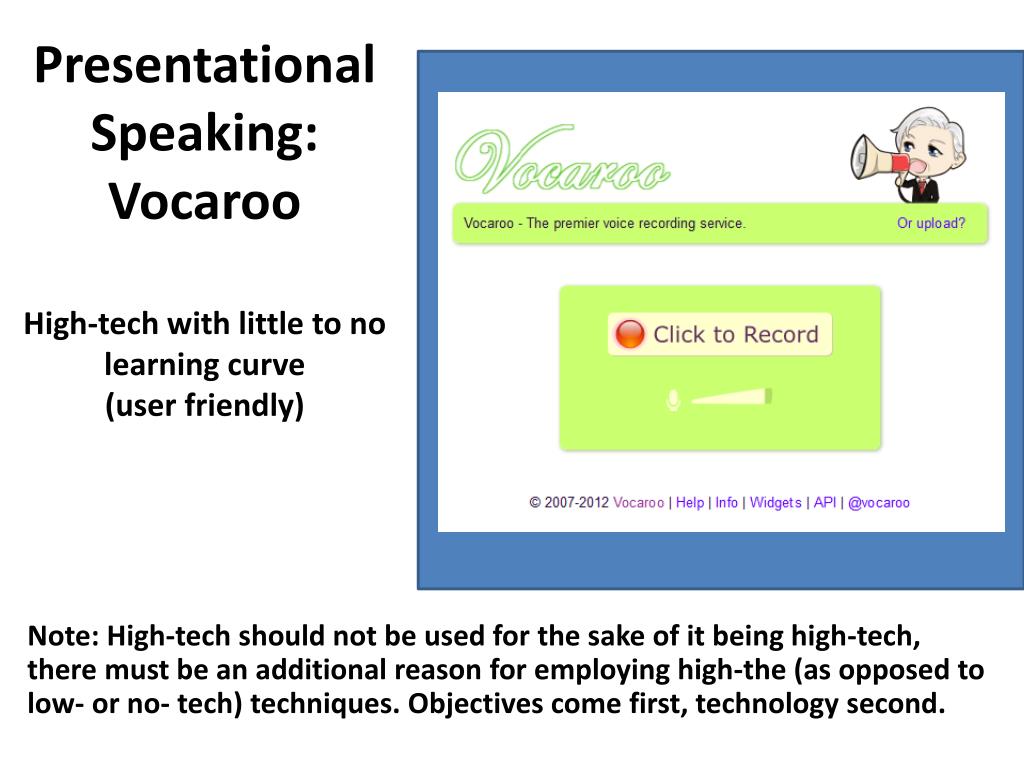 Presentational Speaking: Vocaroo

High-tech with little to no learning curve
(user friendly)

Vocaroo

Vocaroo - The premier voice recording service.

Or upload?

Click to Record

© 2007-2012 Vocaroo | Help | Info | Widgets | API | @vocaroo

Note: High-tech should not be used for the sake of it being high-tech, there must be an additional reason for employing high-the (as opposed to low- or no- tech) techniques. Objectives come first, technology second.